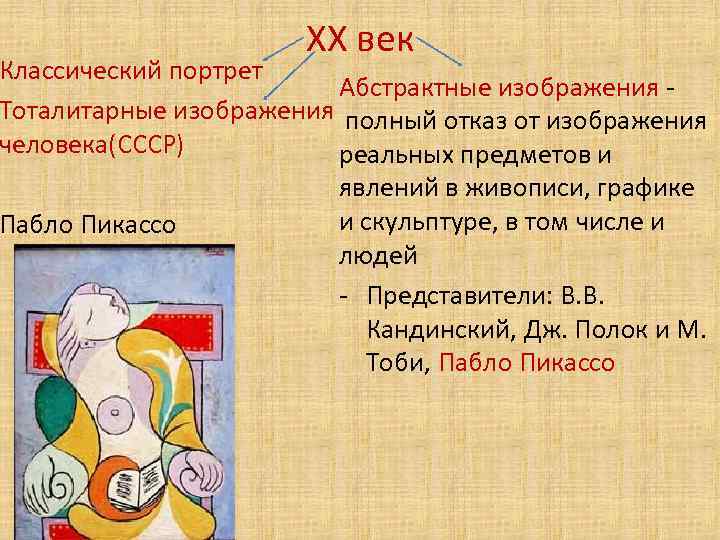 XX век

Классический портрет

Тоталитарные изображения человека(СССР)

Пабло Пикассо

Абстрактные изображения - полный отказ от изображения реальных предметов и явлений в живописи, графике и скульптуре, в том числе и людей

- Представители: В.В. Кандинский, Дж. Полок и М. Тоби, Пабло Пикассо